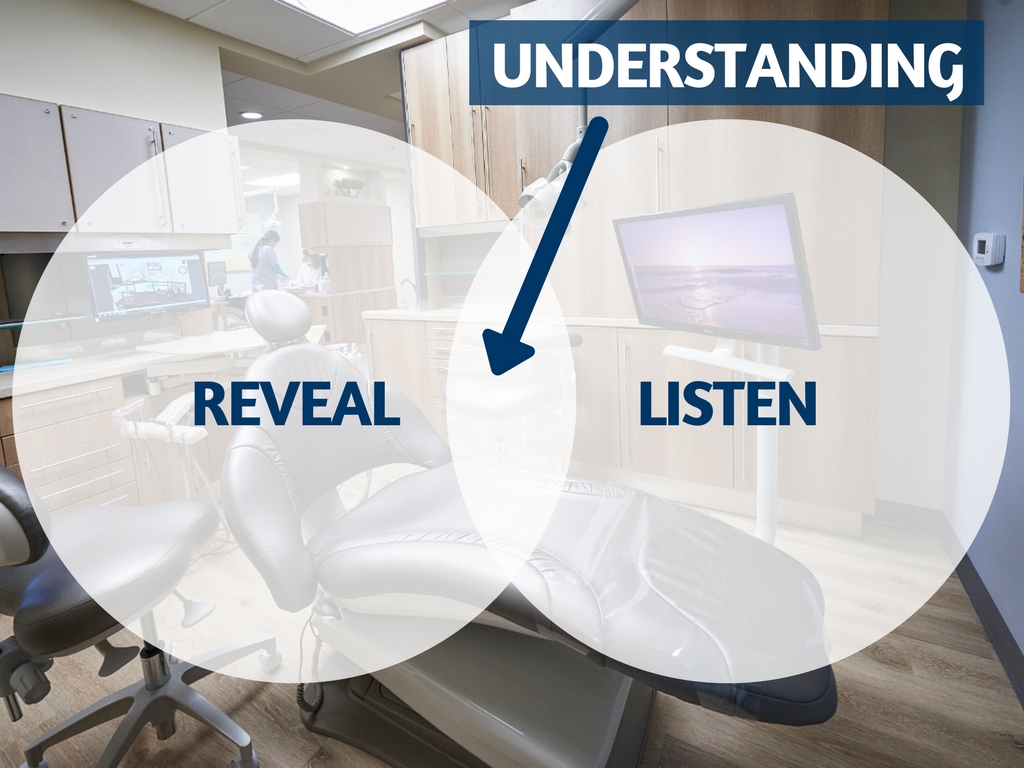 UNDERSTANDING

REVEAL

LISTEN